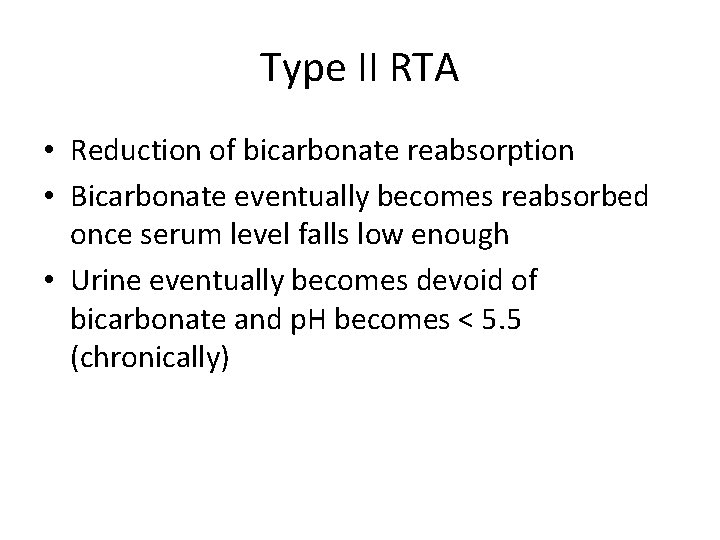 Type II RTA

• Reduction of bicarbonate reabsorption
• Bicarbonate eventually becomes reabsorbed once serum level falls low enough
• Urine eventually becomes devoid of bicarbonate and pH becomes < 5.5 (chronically)